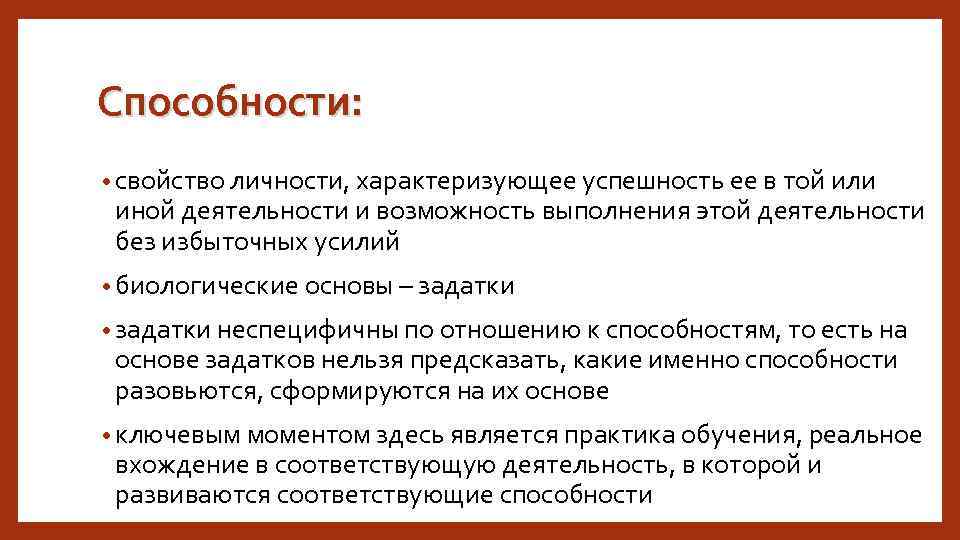 Способности:

• свойство личности, характеризующее успешность ее в той или иной деятельности и возможность выполнения этой деятельности без избыточных усилий

• биологические основы – задатки

• задатки неспецифичны по отношению к способностям, то есть на основе задатков нельзя предсказать, какие именно способности разовьются, сформируются на их основе

• ключевым моментом здесь является практика обучения, реальное вхождение в соответствующую деятельность, в которой и развиваются соответствующие способности